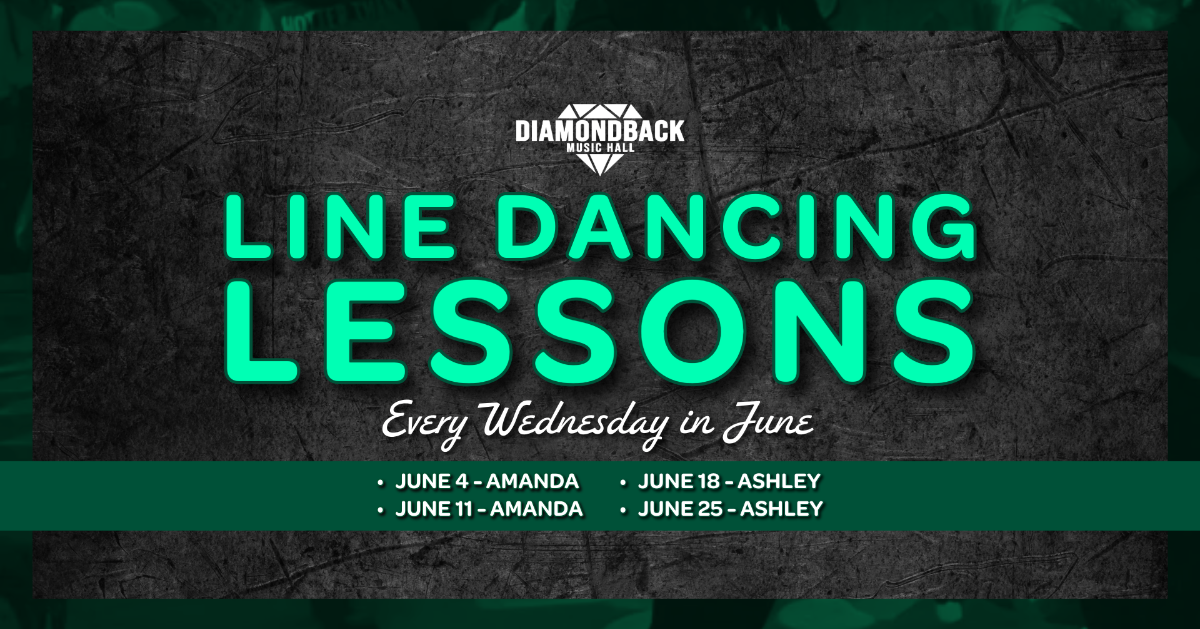 DIAMONDBACK
MUSIC HALL

LINE DANCING
LESSONS

Every Wednesday in June

• JUNE 4 - AMANDA
• JUNE 11 - AMANDA

• JUNE 18 - ASHLEY
• JUNE 25 - ASHLEY